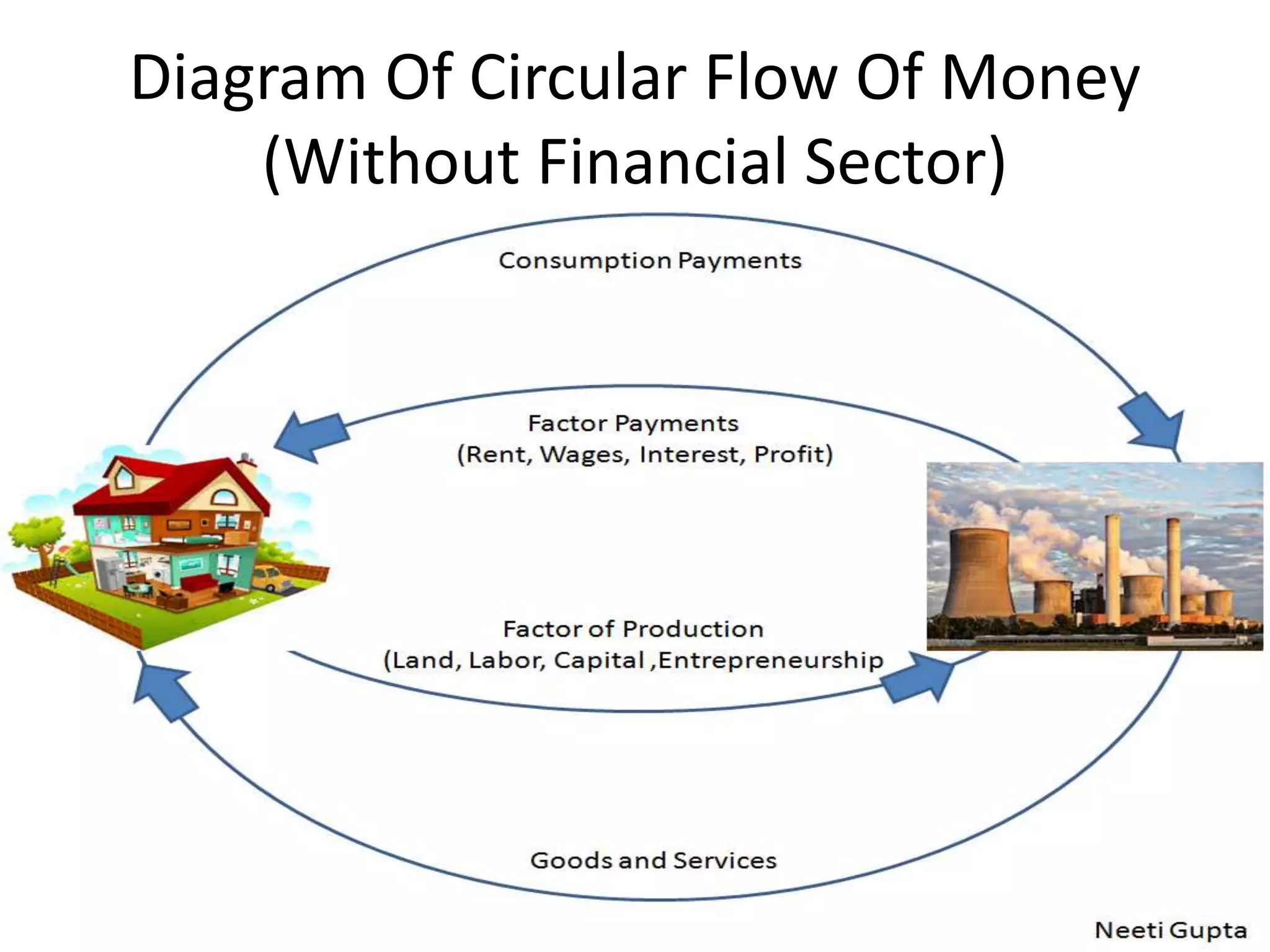 Diagram Of Circular Flow Of Money (Without Financial Sector)

Consumption Payments

Factor Payments
(Rent, Wages, Interest, Profit)

Factor of Production
(Land, Labor, Capital ,Entrepreneurship

Goods and Services

Neeti Gupta